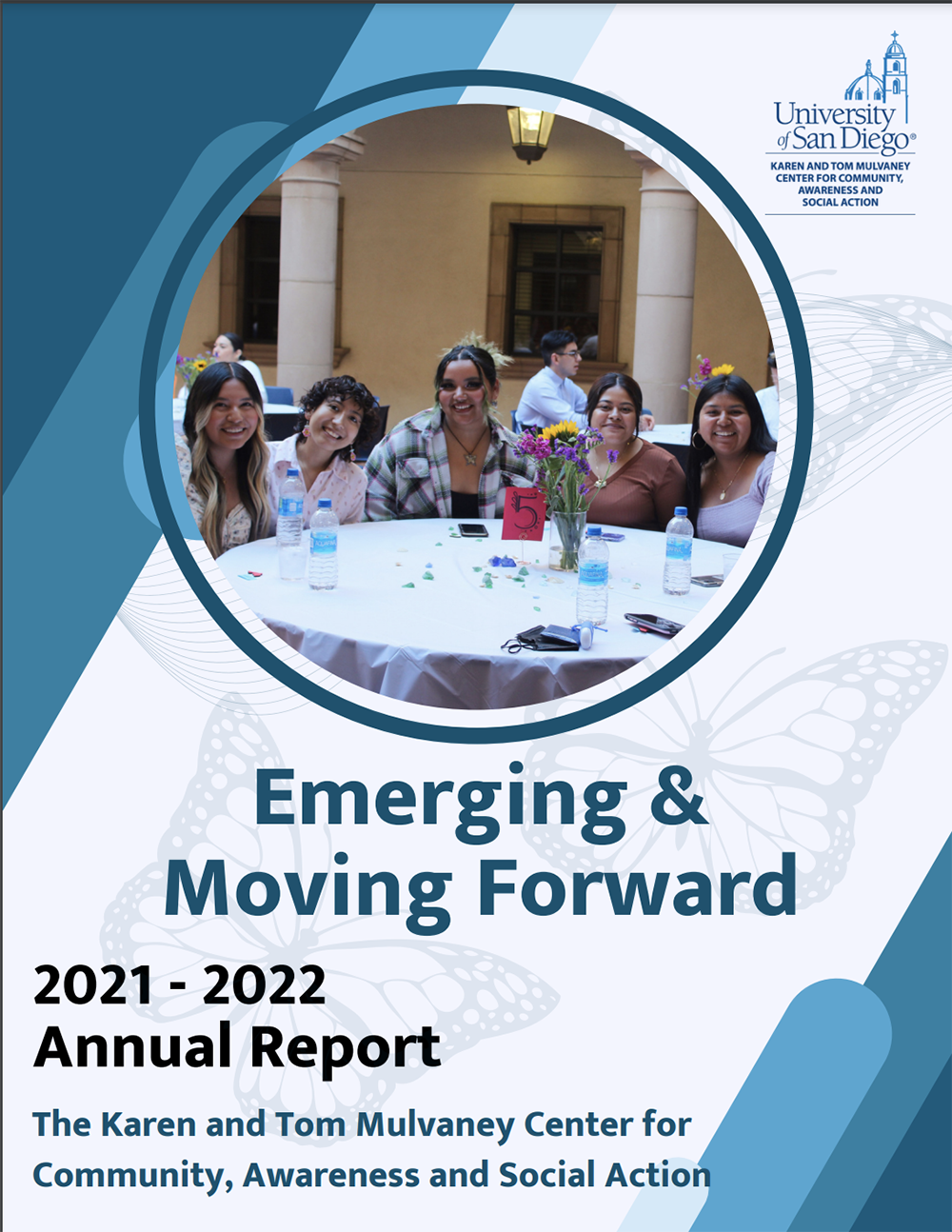 University of San Diego®
KAREN AND TOM MULVANEY CENTER FOR COMMUNITY, AWARENESS AND SOCIAL ACTION

5

Emerging & Moving Forward

2021 - 2022
Annual Report

The Karen and Tom Mulvaney Center for Community, Awareness and Social Action